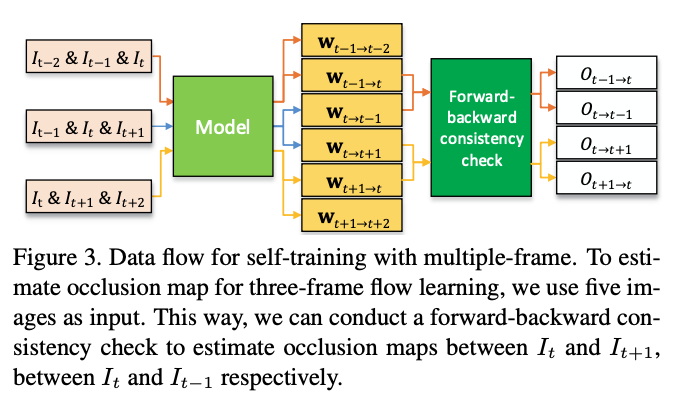 $I_{t-2}$ & $I_{t-1}$ & $I_t$

$I_{t-1}$ & $I_t$ & $I_{t+1}$

$I_t$ & $I_{t+1}$ & $I_{t+2}$

Model

$\mathbf{w}_{t-1\to t-2}$

$\mathbf{w}_{t-1\to t}$

$\mathbf{w}_{t\to t-1}$

$\mathbf{w}_{t\to t+1}$

$\mathbf{w}_{t+1\to t}$

$\mathbf{w}_{t+1\to t+2}$

Forward-backward consistency check

$O_{t-1\to t}$

$O_{t\to t-1}$

$O_{t\to t+1}$

$O_{t+1\to t}$

Figure 3. Data flow for self-training with multiple-frame. To estimate occlusion map for three-frame flow learning, we use five images as input. This way, we can conduct a forward-backward consistency check to estimate occlusion maps between $I_t$ and $I_{t+1}$, between $I_t$ and $I_{t-1}$ respectively.